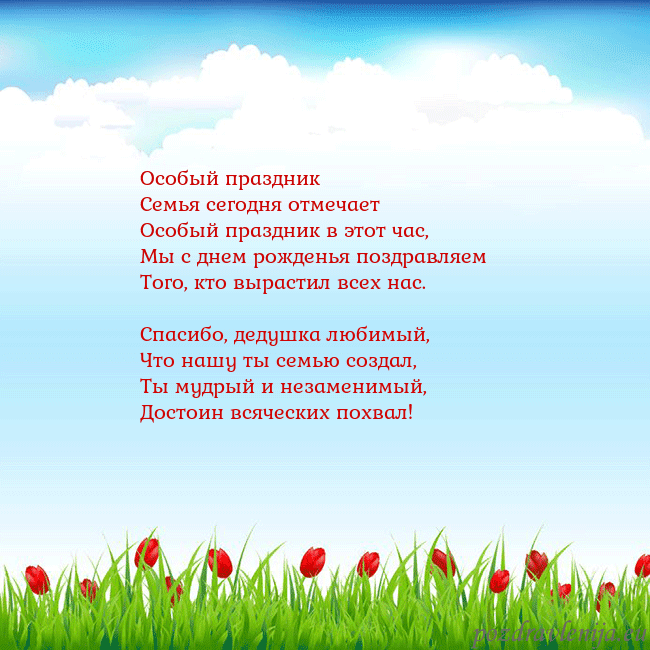 Особый праздник
Семья сегодня отмечает
Особый праздник в этот час,
Мы с днем рожденья поздравляем
Того, кто вырастил всех нас.

Спасибо, дедушка любимый,
Что нашу ты семью создал,
Ты мудрый и незаменимый,
Достоин всяческих похвал!

pozdravlenija.eu